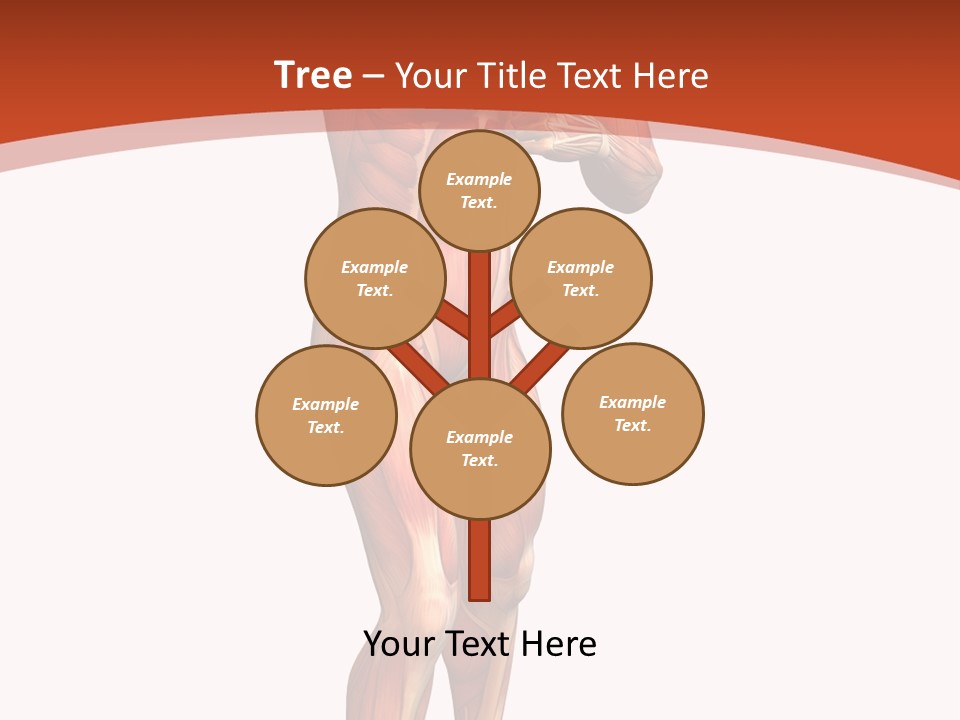 Tree – Your Title Text Here

Example Text.

Example Text.

Example Text.

Example Text.

Example Text.

Example Text.

Your Text Here